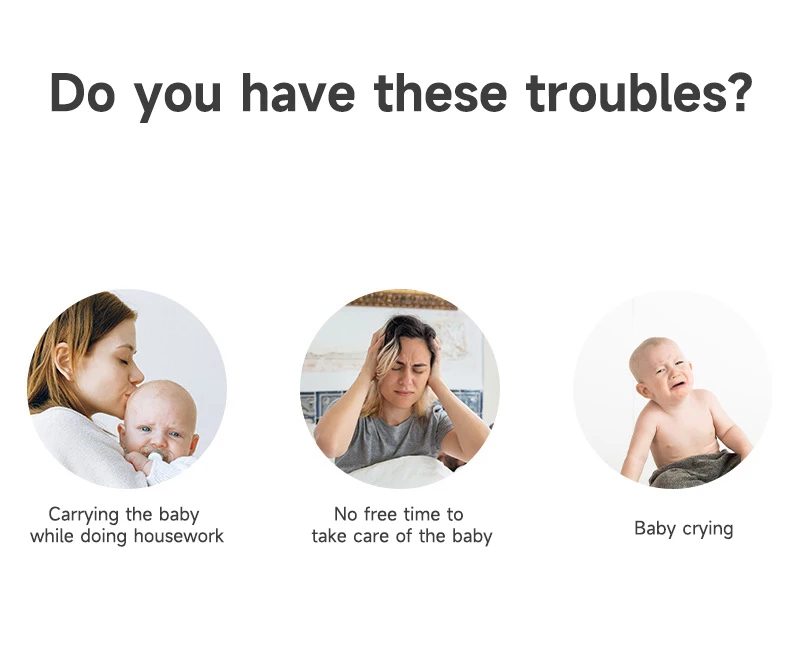 Do you have these troubles?

Carrying the baby while doing housework

No free time to take care of the baby

Baby crying